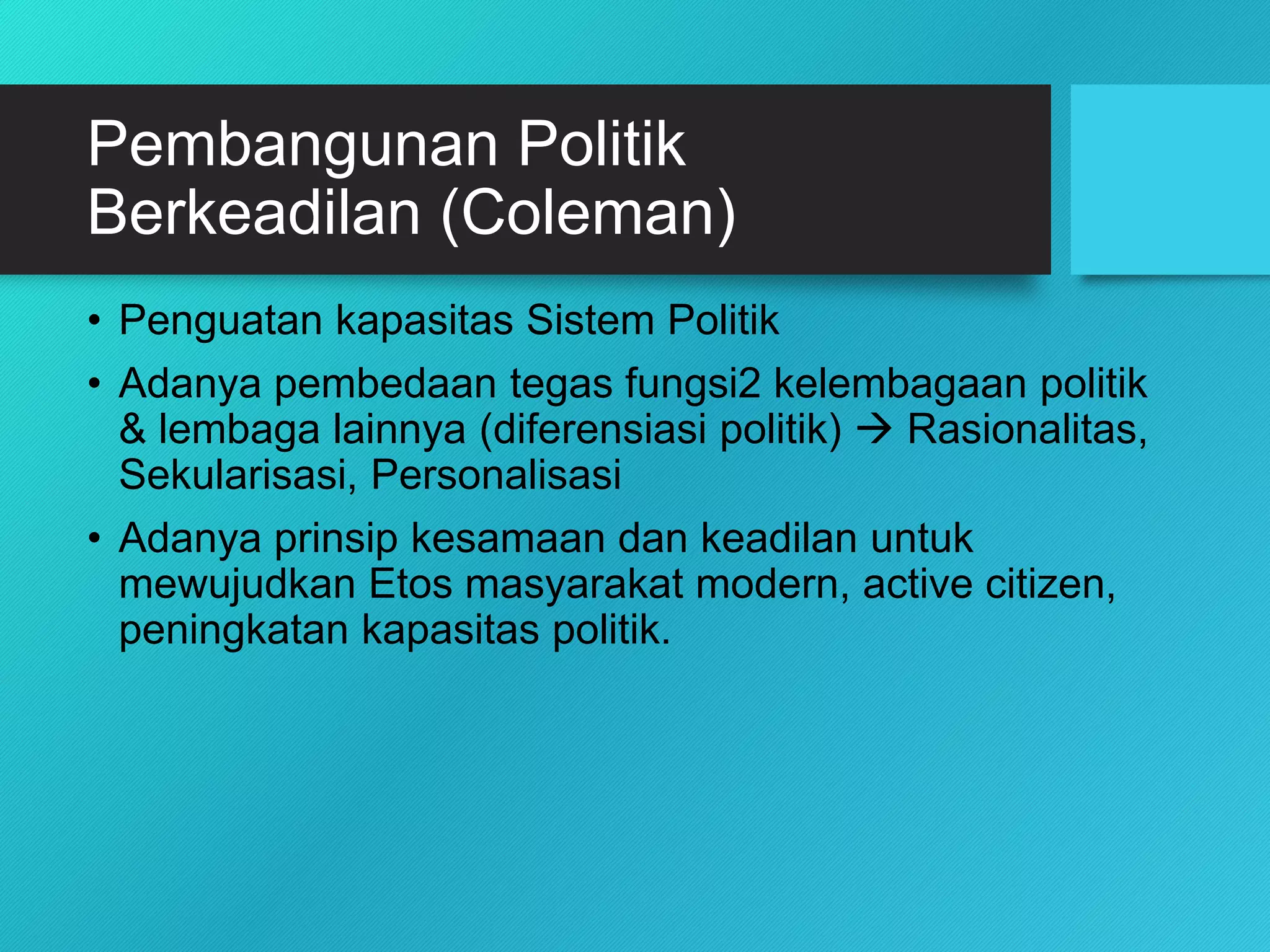 Pembangunan Politik Berkeadilan (Coleman)

• Penguatan kapasitas Sistem Politik

• Adanya pembedaan tegas fungsi2 kelembagaan politik & lembaga lainnya (diferensiasi politik) → Rasionalitas, Sekularisasi, Personalisasi

• Adanya prinsip kesamaan dan keadilan untuk mewujudkan Etos masyarakat modern, active citizen, peningkatan kapasitas politik.